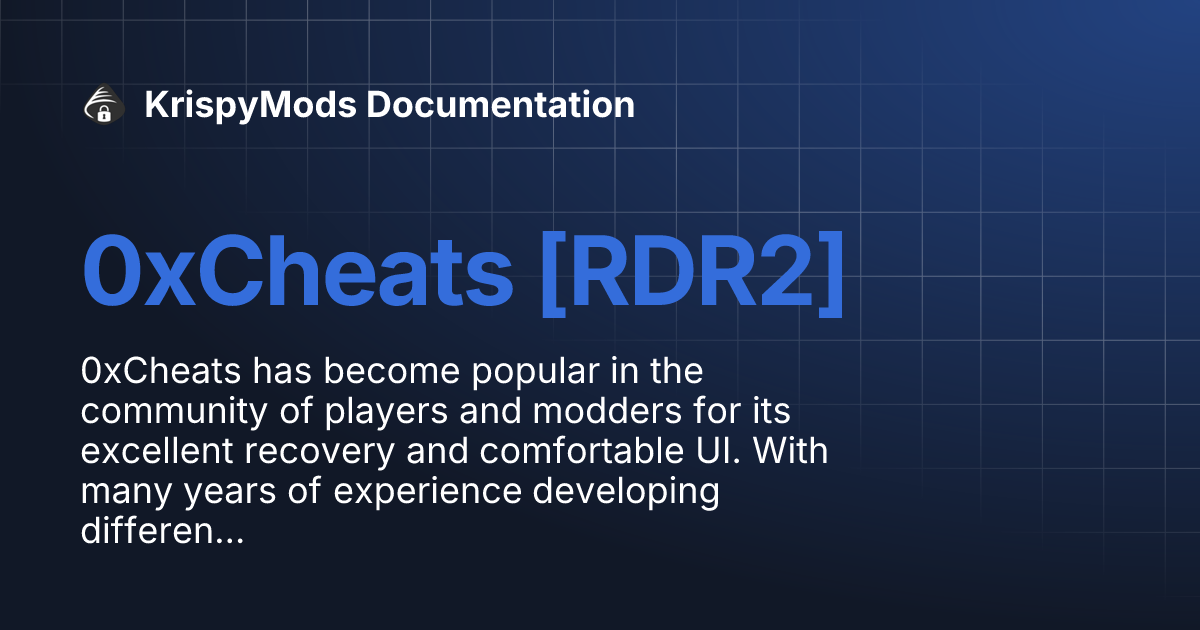 KrispyMods Documentation

0xCheats [RDR2]

0xCheats has become popular in the community of players and modders for its excellent recovery and comfortable UI. With many years of experience developing differen...